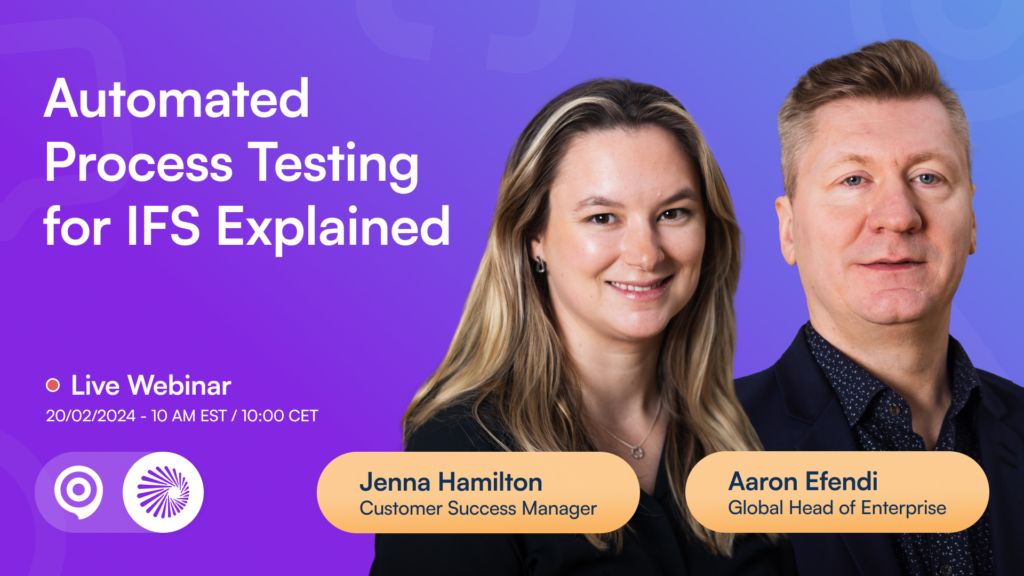 Automated Process Testing for IFS Explained

Live Webinar
20/02/2024 - 10 AM EST / 10:00 CET

Jenna Hamilton
Customer Success Manager

Aaron Efendi
Global Head of Enterprise